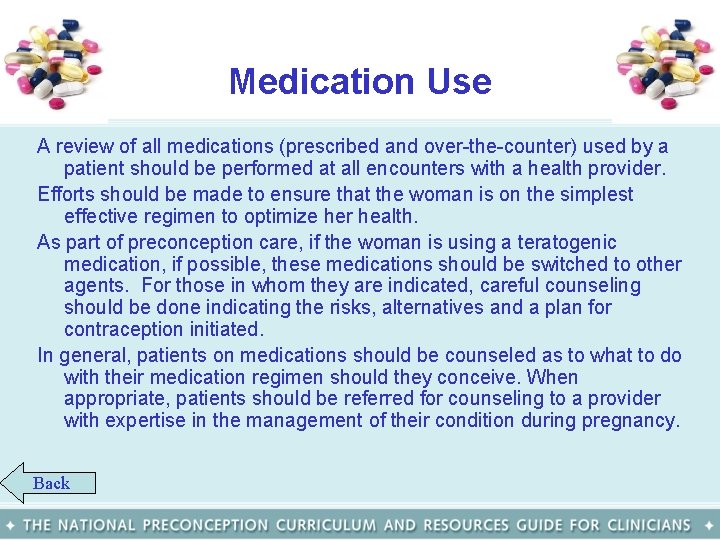 Medication Use

A review of all medications (prescribed and over-the-counter) used by a patient should be performed at all encounters with a health provider.

Efforts should be made to ensure that the woman is on the simplest effective regimen to optimize her health.

As part of preconception care, if the woman is using a teratogenic medication, if possible, these medications should be switched to other agents. For those in whom they are indicated, careful counseling should be done indicating the risks, alternatives and a plan for contraception initiated.

In general, patients on medications should be counseled as to what to do with their medication regimen should they conceive. When appropriate, patients should be referred for counseling to a provider with expertise in the management of their condition during pregnancy.

Back

✦ THE NATIONAL PRECONCEPTION CURRICULUM AND RESOURCES GUIDE FOR CLINICIANS ✦